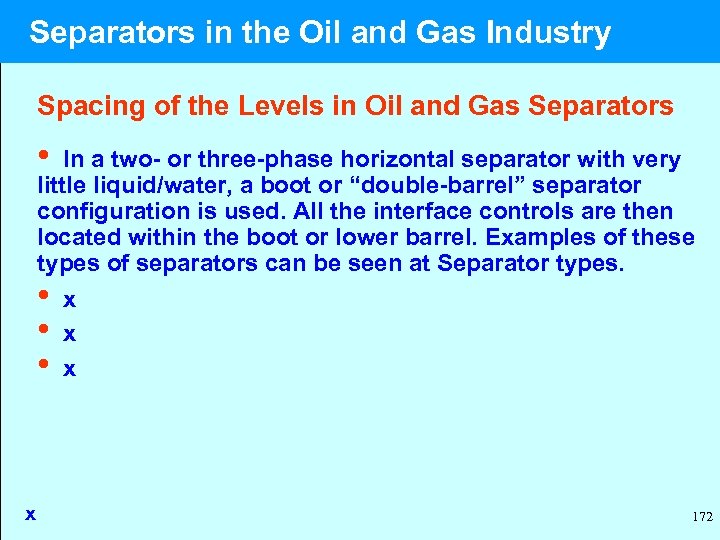 Separators in the Oil and Gas Industry

Spacing of the Levels in Oil and Gas Separators

• In a two- or three-phase horizontal separator with very little liquid/water, a boot or “double-barrel” separator configuration is used. All the interface controls are then located within the boot or lower barrel. Examples of these types of separators can be seen at Separator types.

• x

• x

• x

x

172